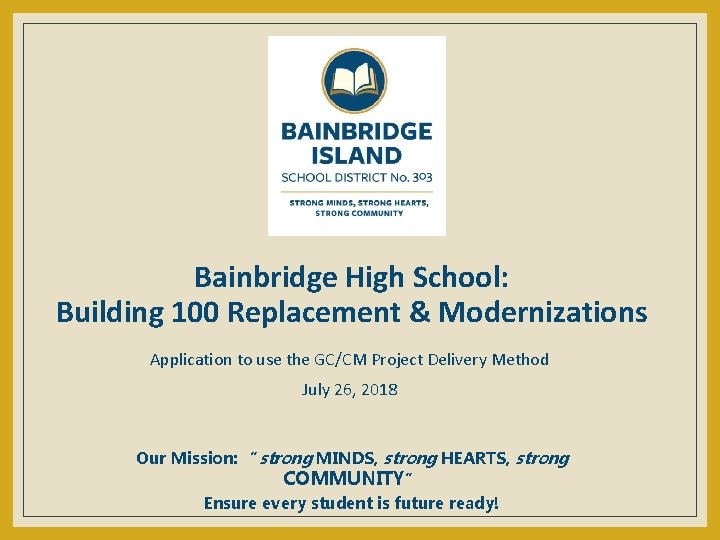 BAINBRIDGE ISLAND
SCHOOL DISTRICT No. 303
STRONG MINDS, STRONG HEARTS, STRONG COMMUNITY

Bainbridge High School:
Building 100 Replacement & Modernizations

Application to use the GC/CM Project Delivery Method

July 26, 2018

Our Mission: "strong MINDS, strong HEARTS, strong COMMUNITY"
Ensure every student is future ready!